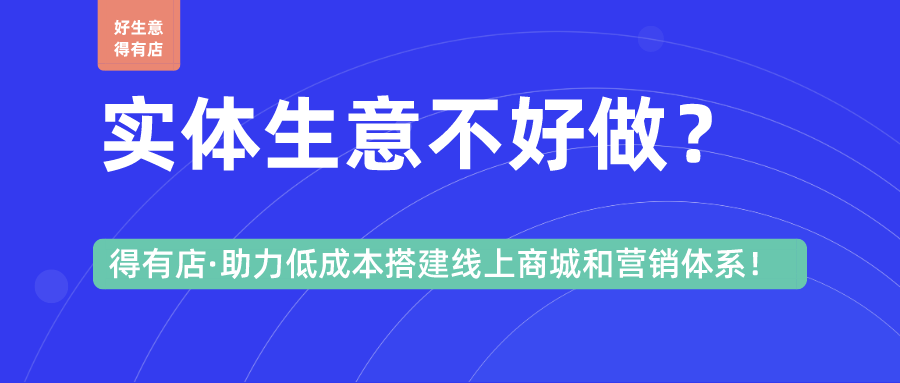 好生意
得有店

实体生意不好做？

得有店·助力低成本搭建线上商城和营销体系！